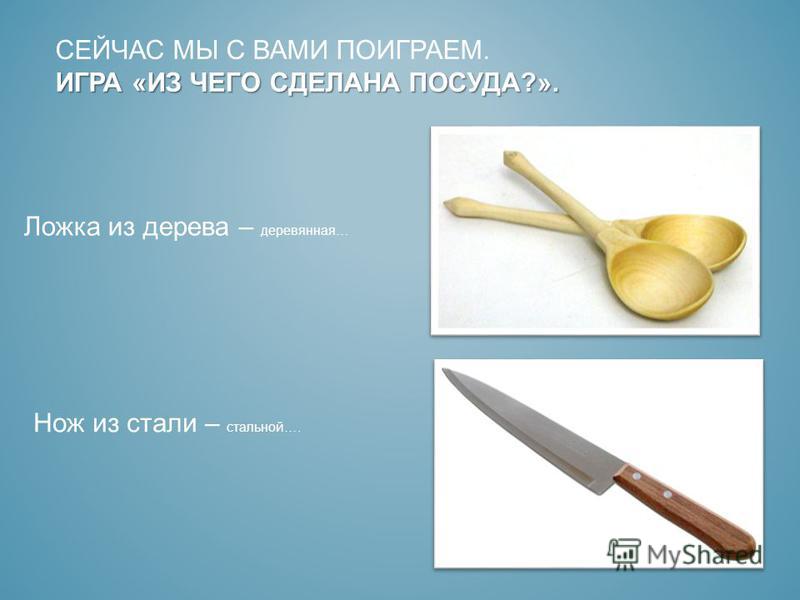 СЕЙЧАС МЫ С ВАМИ ПОИГРАЕМ.
ИГРА «ИЗ ЧЕГО СДЕЛАНА ПОСУДА?».

Ложка из дерева – деревянная…

Нож из стали – стальной….

MyShared